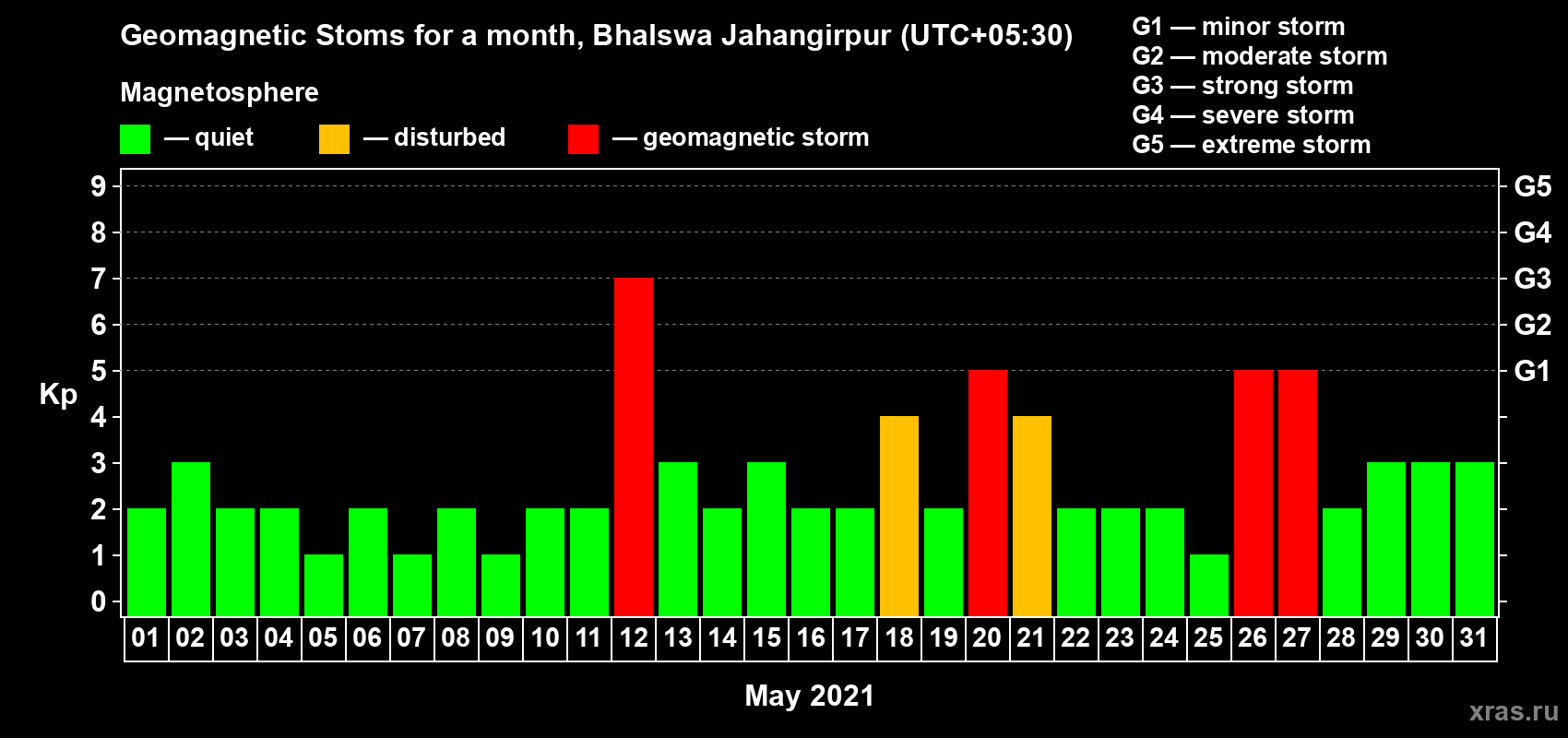 Geomagnetic Stoms for a month, Bhalswa Jahangirpur (UTC+05:30)

Magnetosphere

— quiet — disturbed — geomagnetic storm

G1 — minor storm
G2 — moderate storm
G3 — strong storm
G4 — severe storm
G5 — extreme storm

Kp

9
8
7
6
5
4
3
2
1
0

G5
G4
G3
G2
G1

01 02 03 04 05 06 07 08 09 10 11 12 13 14 15 16 17 18 19 20 21 22 23 24 25 26 27 28 29 30 31

May 2021

xras.ru